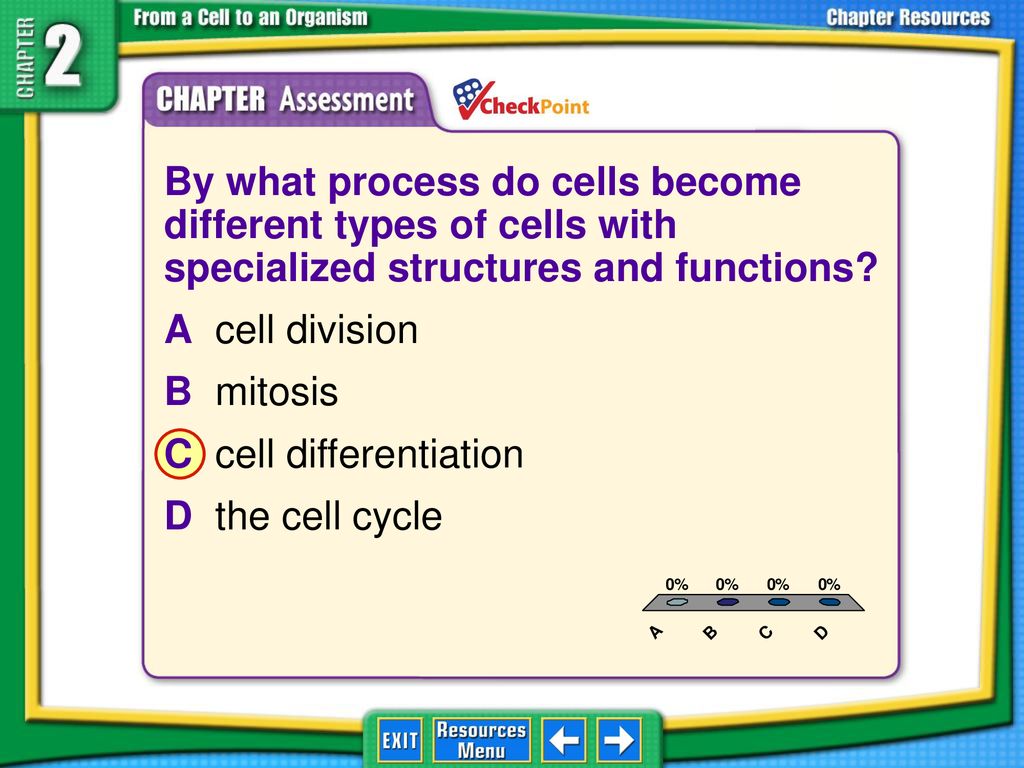 CHAPTER 2

From a Cell to an Organism

Chapter Resources

CHAPTER Assessment

CheckPoint

By what process do cells become different types of cells with specialized structures and functions?

A cell division

B mitosis

C cell differentiation

D the cell cycle

0% 0% 0% 0%

A B C D

EXIT

Resources Menu